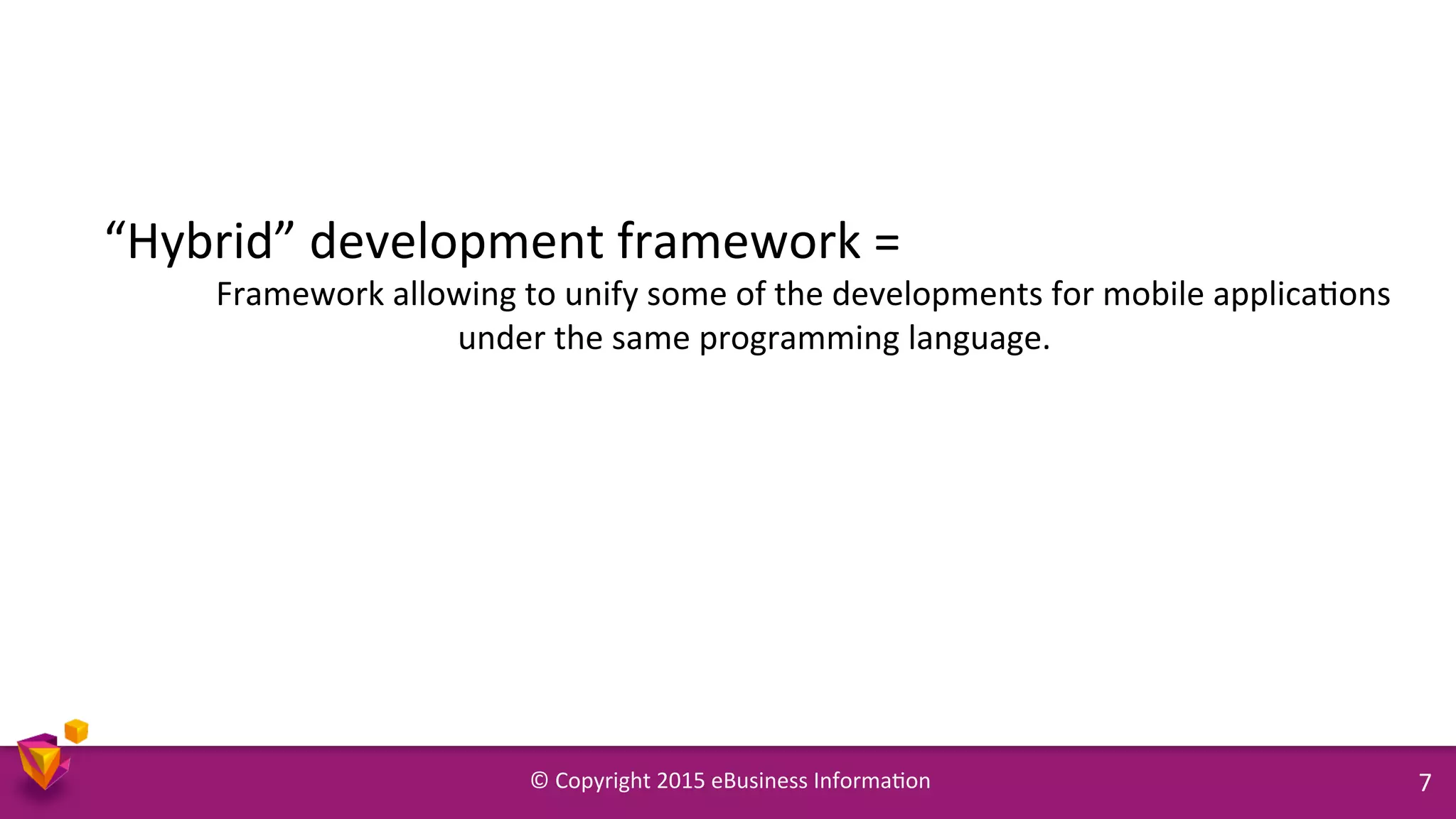 “Hybrid” development framework =

Framework allowing to unify some of the developments for mobile applications under the same programming language.

© Copyright 2015 eBusiness Information

7